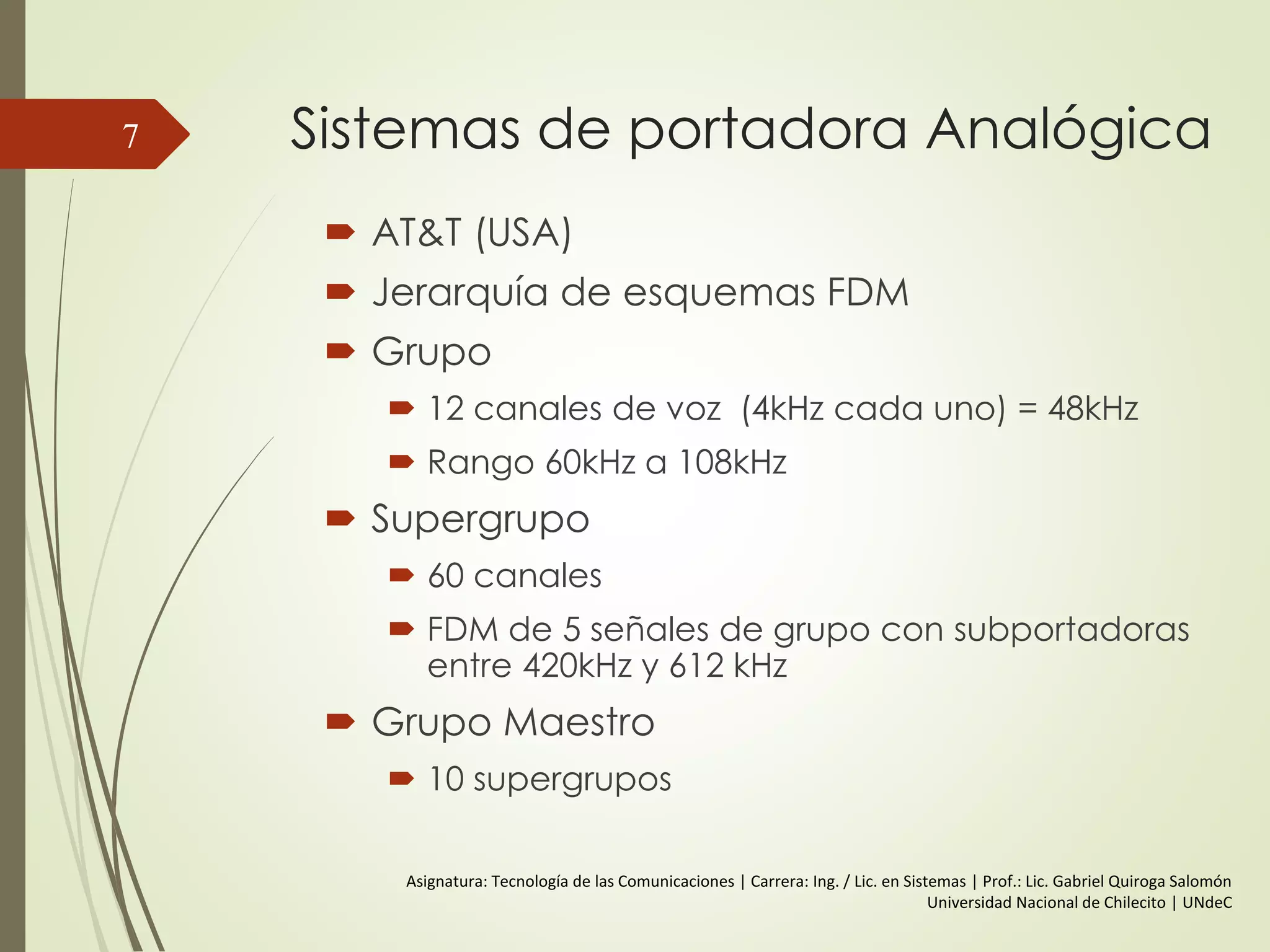 7

Sistemas de portadora Analógica

AT&T (USA)

Jerarquía de esquemas FDM

Grupo

12 canales de voz (4kHz cada uno) = 48kHz

Rango 60kHz a 108kHz

Supergrupo

60 canales

FDM de 5 señales de grupo con subportadoras entre 420kHz y 612 kHz

Grupo Maestro

10 supergrupos

Asignatura: Tecnología de las Comunicaciones | Carrera: Ing. / Lic. en Sistemas | Prof.: Lic. Gabriel Quiroga Salomón
Universidad Nacional de Chilecito | UNdeC